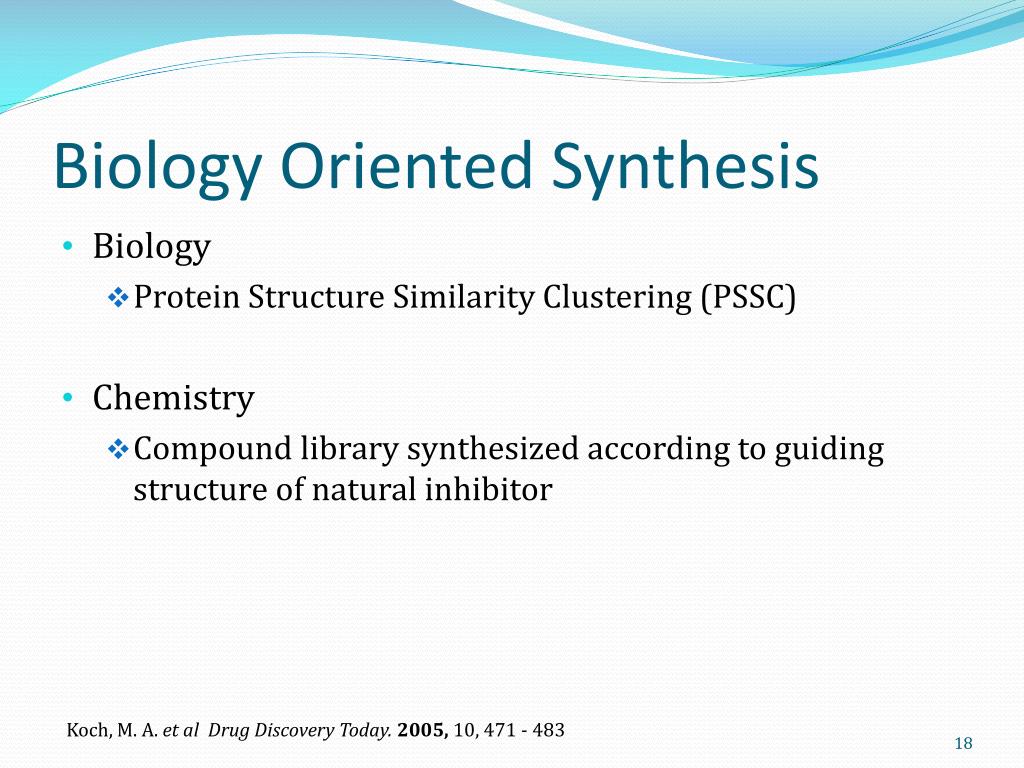 Biology Oriented Synthesis

• Biology
 ❖ Protein Structure Similarity Clustering (PSSC)

• Chemistry
 ❖ Compound library synthesized according to guiding structure of natural inhibitor

Koch, M. A. et al Drug Discovery Today. 2005, 10, 471 - 483

18